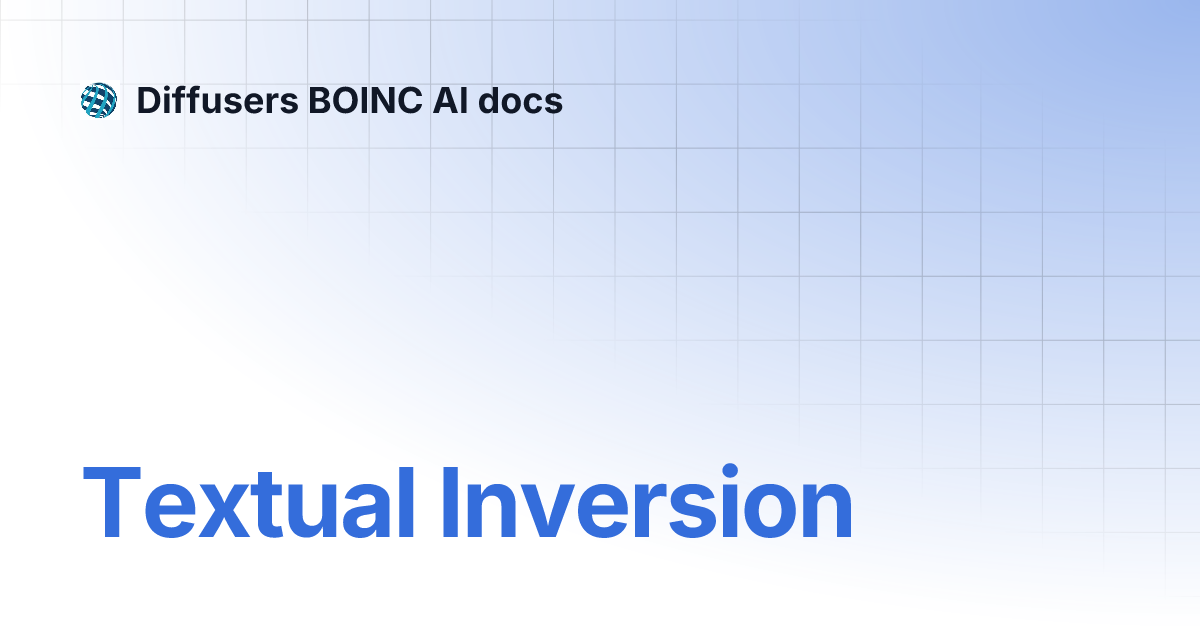 Diffusers BOINC AI docs

Textual Inversion